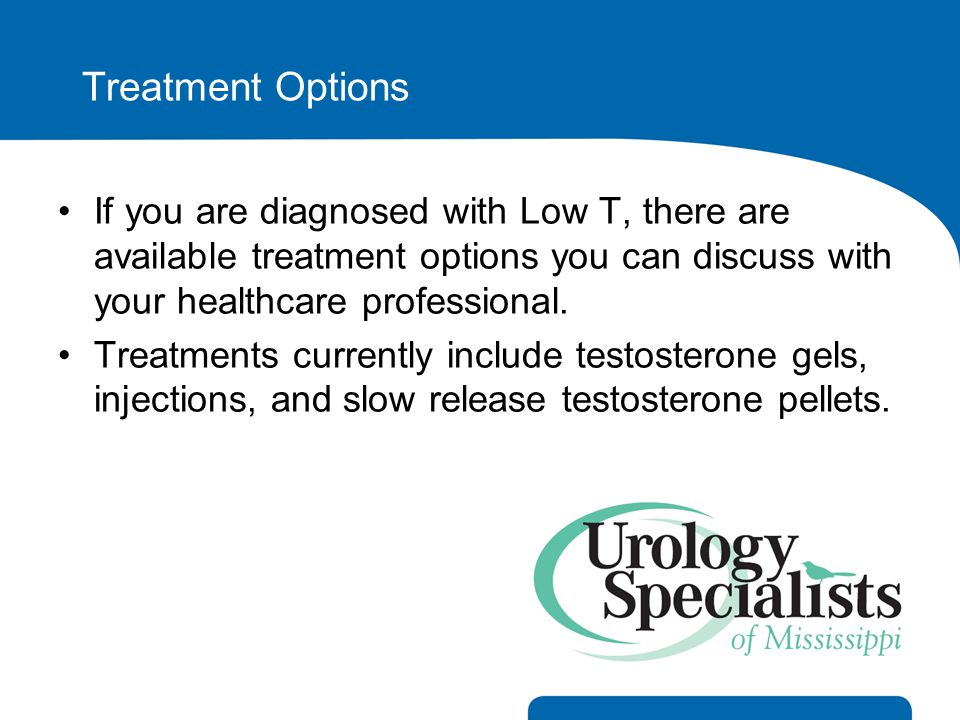 Treatment Options

• If you are diagnosed with Low T, there are available treatment options you can discuss with your healthcare professional.
• Treatments currently include testosterone gels, injections, and slow release testosterone pellets.

Urology Specialists of Mississippi